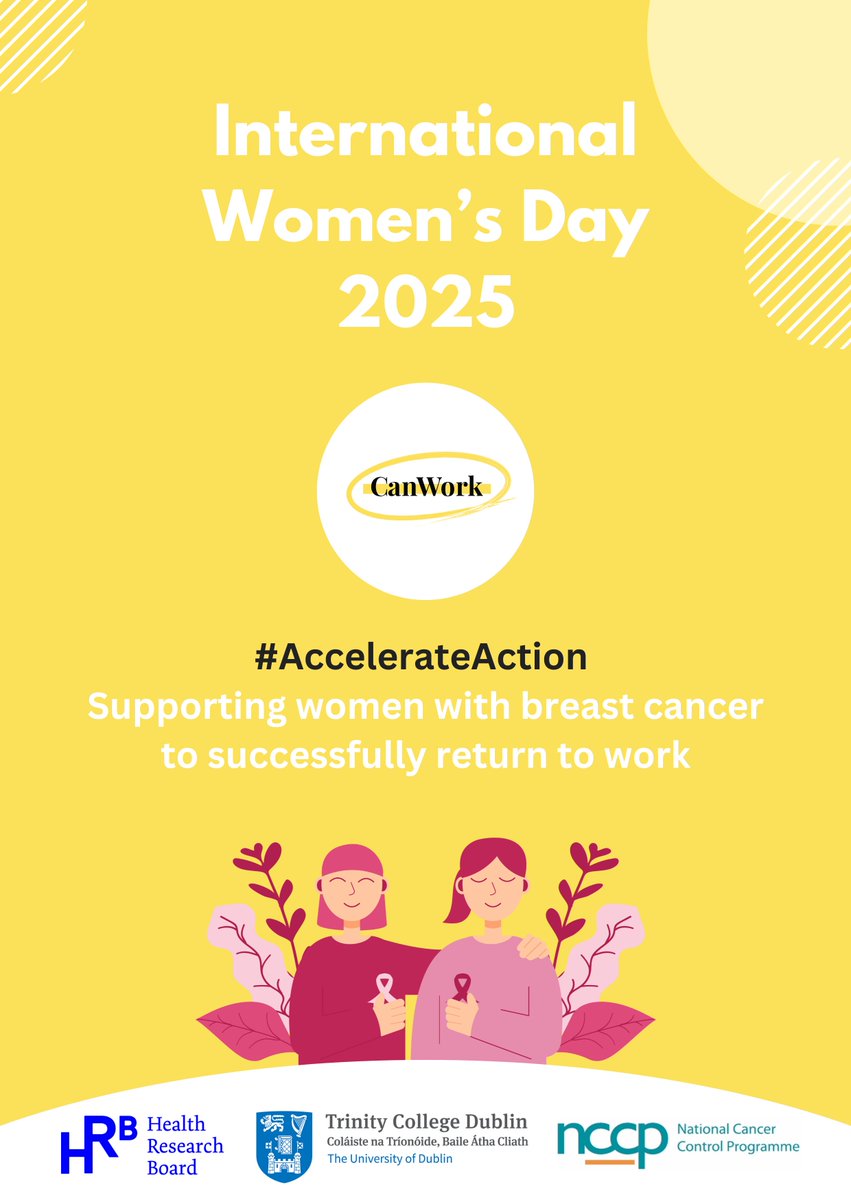 International Women's Day 2025

CanWork

#AccelerateAction
Supporting women with breast cancer to successfully return to work

HRB Health Research Board

Trinity College Dublin
Coláiste na Tríonóide, Baile Átha Cliath
The University of Dublin

nccp National Cancer Control Programme